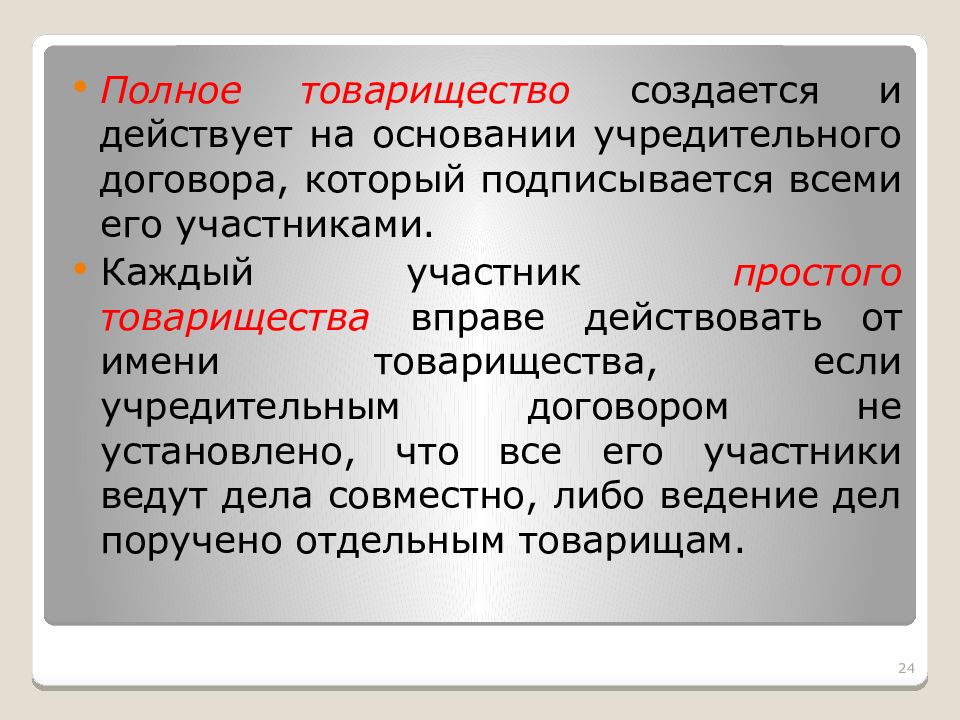 • Полное товарищество создается и действует на основании учредительного договора, который подписывается всеми его участниками.

• Каждый участник простого товарищества вправе действовать от имени товарищества, если учредительным договором не установлено, что все его участники ведут дела совместно, либо ведение дел поручено отдельным товарищам.

24